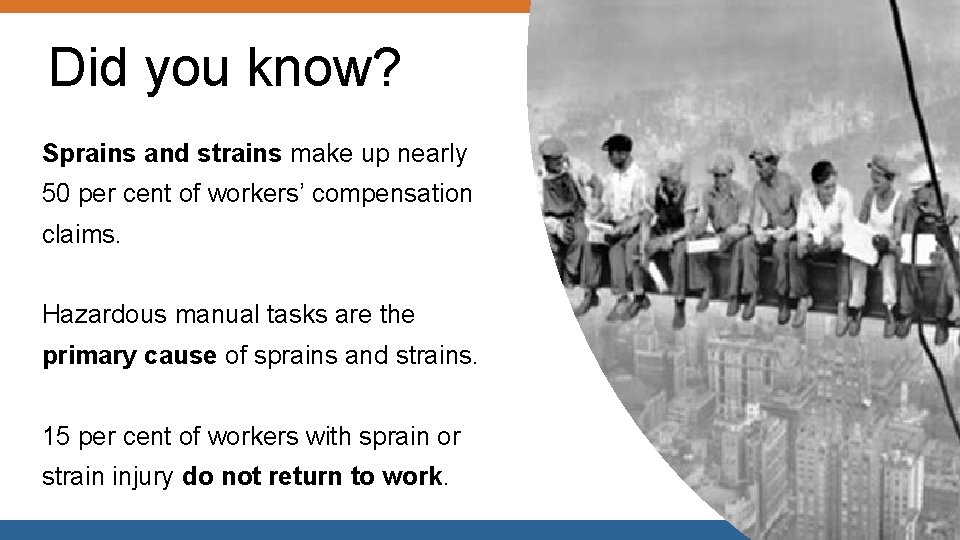 Did you know?

Sprains and strains make up nearly 50 per cent of workers' compensation claims.

Hazardous manual tasks are the primary cause of sprains and strains.

15 per cent of workers with sprain or strain injury do not return to work.